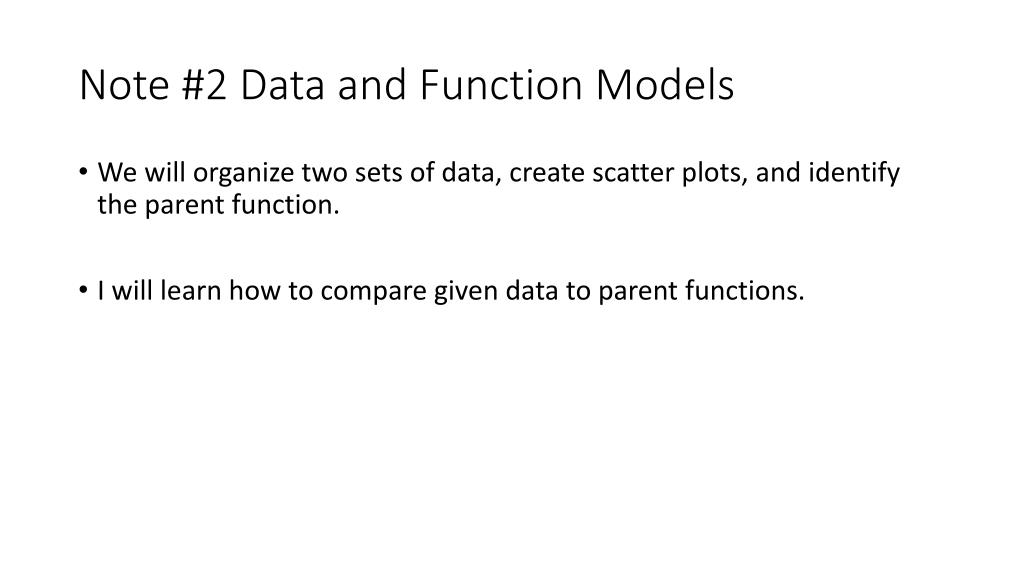 Note #2 Data and Function Models

• We will organize two sets of data, create scatter plots, and identify the parent function.

• I will learn how to compare given data to parent functions.